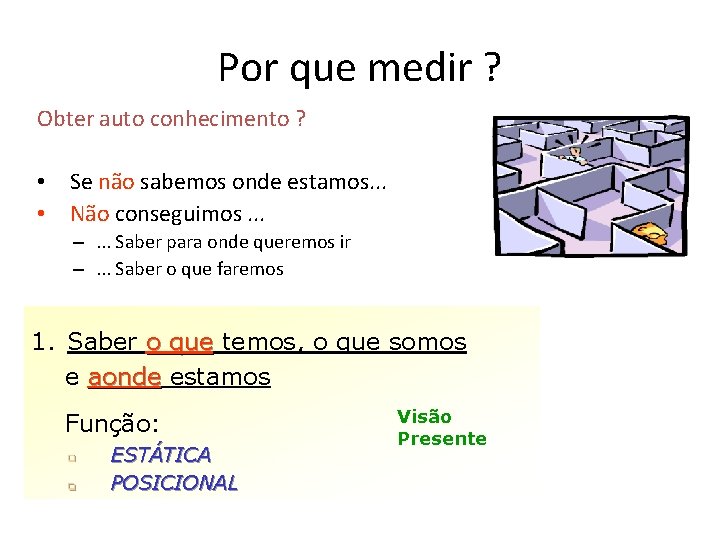 Por que medir ?

Obter auto conhecimento ?

• Se não sabemos onde estamos...
• Não conseguimos ...
– ... Saber para onde queremos ir
– ... Saber o que faremos

1. Saber o que temos, o que somos e aonde estamos

Função:
▫ ESTÁTICA
▫ POSICIONAL

Visão Presente